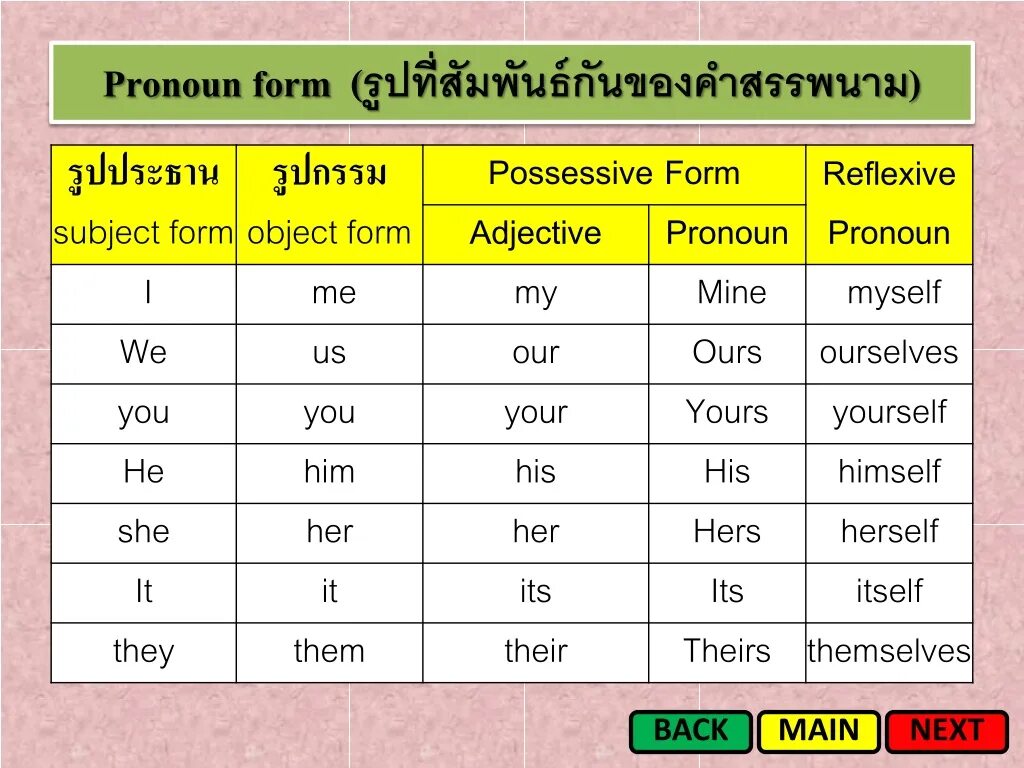 Pronoun form (รูปที่สัมพันธ์กันของคำสรรพนาม)

| รูปประธาน subject form | รูปกรรม object form | Possessive Form Adjective | Possessive Form Pronoun | Reflexive Pronoun |
|---|---|---|---|---|
| I | me | my | Mine | myself |
| We | us | our | Ours | ourselves |
| you | you | your | Yours | yourself |
| He | him | his | His | himself |
| she | her | her | Hers | herself |
| It | it | its | Its | itself |
| they | them | their | Theirs | themselves |

BACK MAIN NEXT